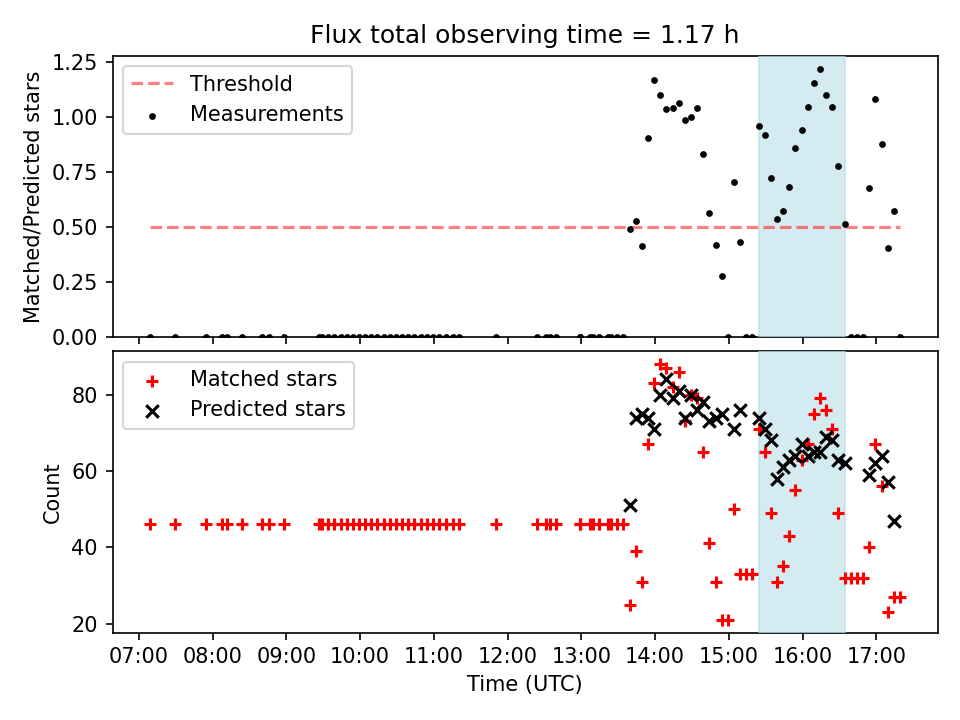 Flux total observing time = 1.17 h

Matched/Predicted stars

1.25
1.00
0.75
0.50
0.25
0.00

Threshold
Measurements

Count

80
60
40
20

Matched stars
Predicted stars

07:00 08:00 09:00 10:00 11:00 12:00 13:00 14:00 15:00 16:00 17:00

Time (UTC)